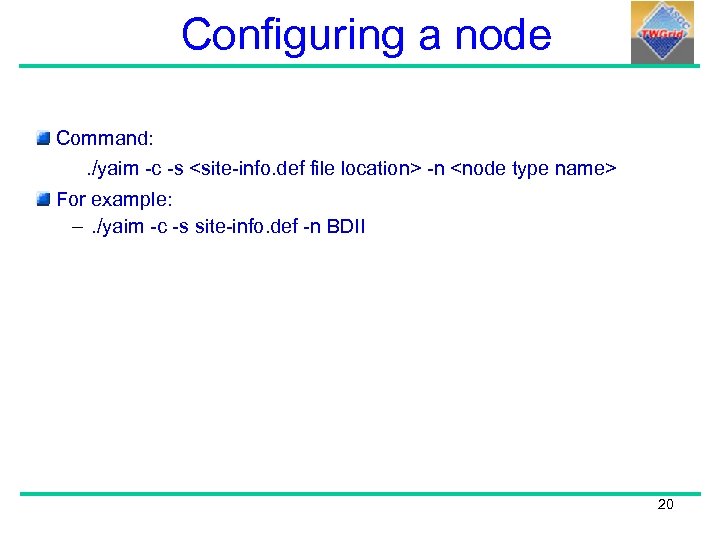 Configuring a node

ASGC
TWGrid

Command:
./yaim -c -s <site-info.def file location> -n <node type name>

For example:
– ./yaim -c -s site-info.def -n BDII

20